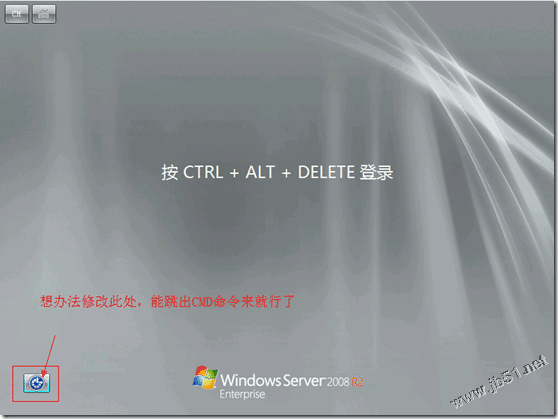 CH

按 CTRL + ALT + DELETE 登录

想办法修改此处，能跳出CMD命令来就行了

Windows Server 2008 R2
Enterprise

www.jb51.net